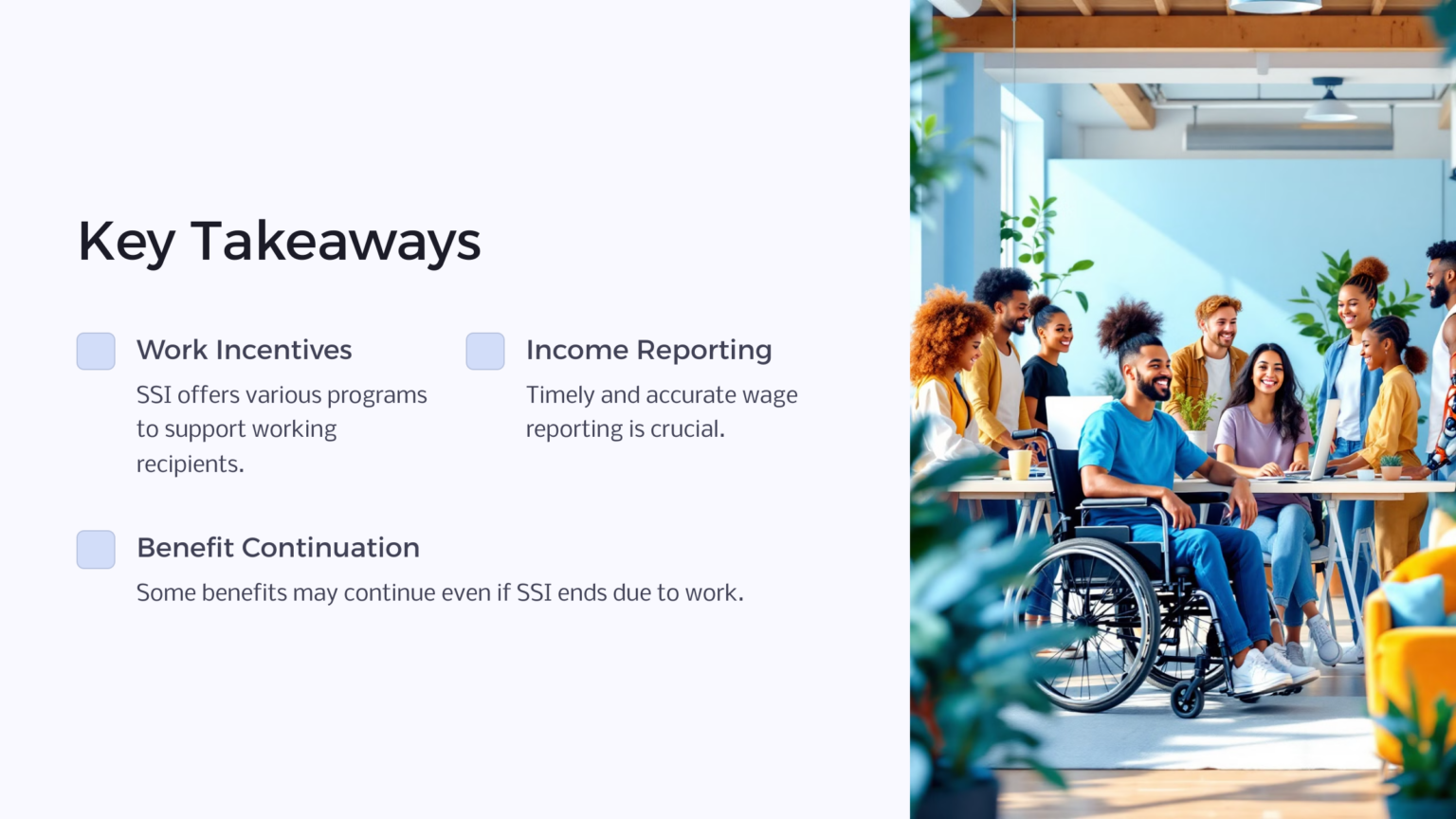 Key Takeaways

Work Incentives

SSI offers various programs to support working recipients.

Income Reporting

Timely and accurate wage reporting is crucial.

Benefit Continuation

Some benefits may continue even if SSI ends due to work.